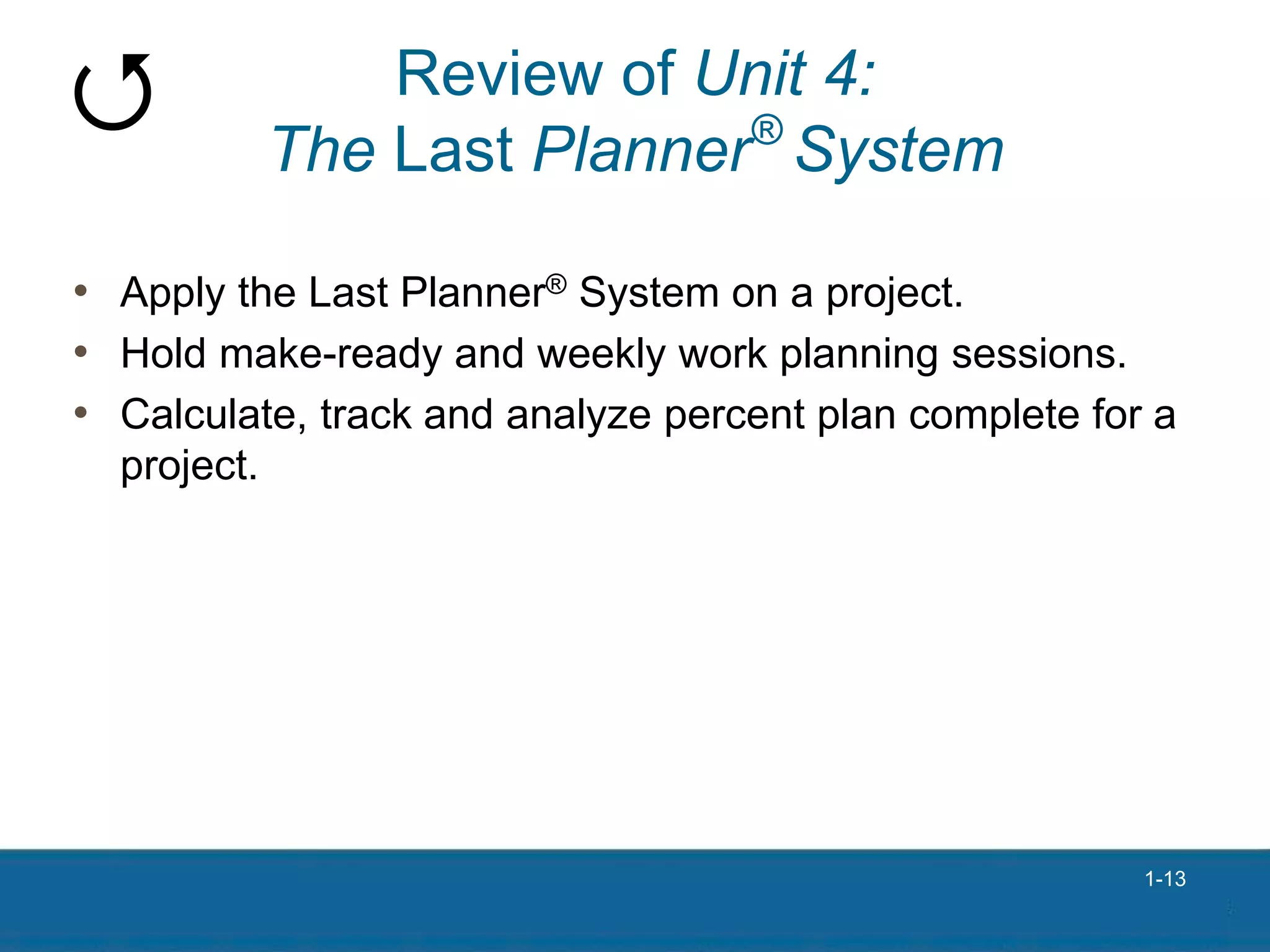 Review of Unit 4:
The Last Planner® System

• Apply the Last Planner® System on a project.
• Hold make-ready and weekly work planning sessions.
• Calculate, track and analyze percent plan complete for a project.

1-13